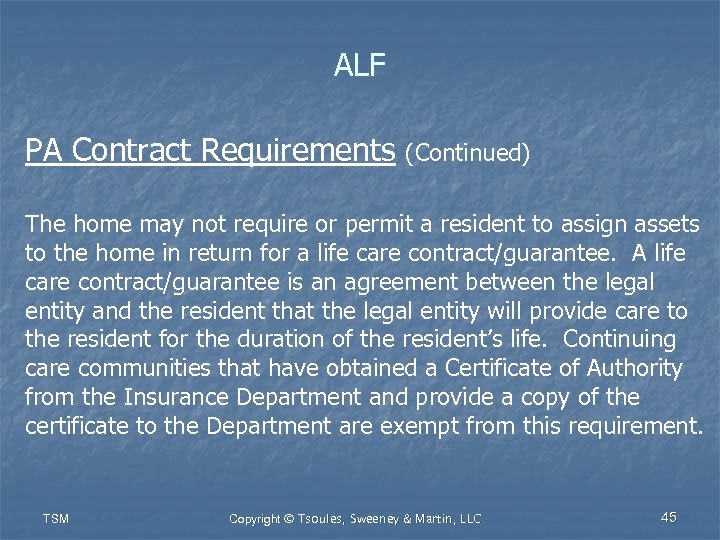 ALF

PA Contract Requirements (Continued)

The home may not require or permit a resident to assign assets to the home in return for a life care contract/guarantee. A life care contract/guarantee is an agreement between the legal entity and the resident that the legal entity will provide care to the resident for the duration of the resident's life. Continuing care communities that have obtained a Certificate of Authority from the Insurance Department and provide a copy of the certificate to the Department are exempt from this requirement.

TSM

Copyright © Tsoules, Sweeney & Martin, LLC

45